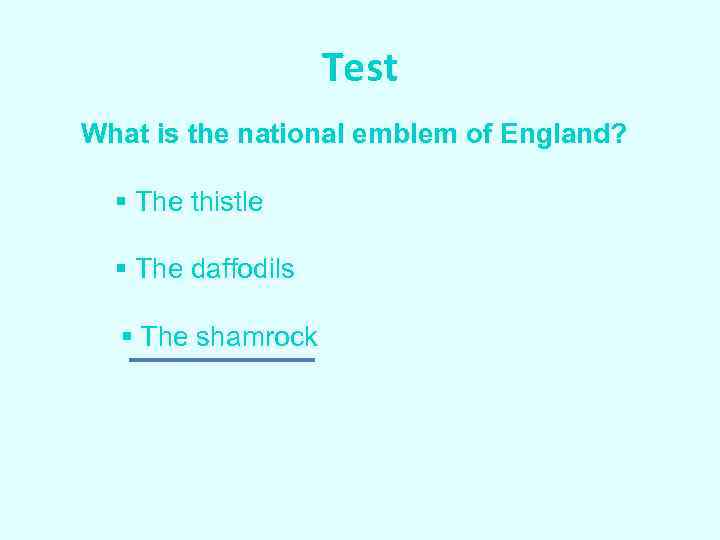 Test

What is the national emblem of England?

▪ The thistle

▪ The daffodils

▪ The shamrock